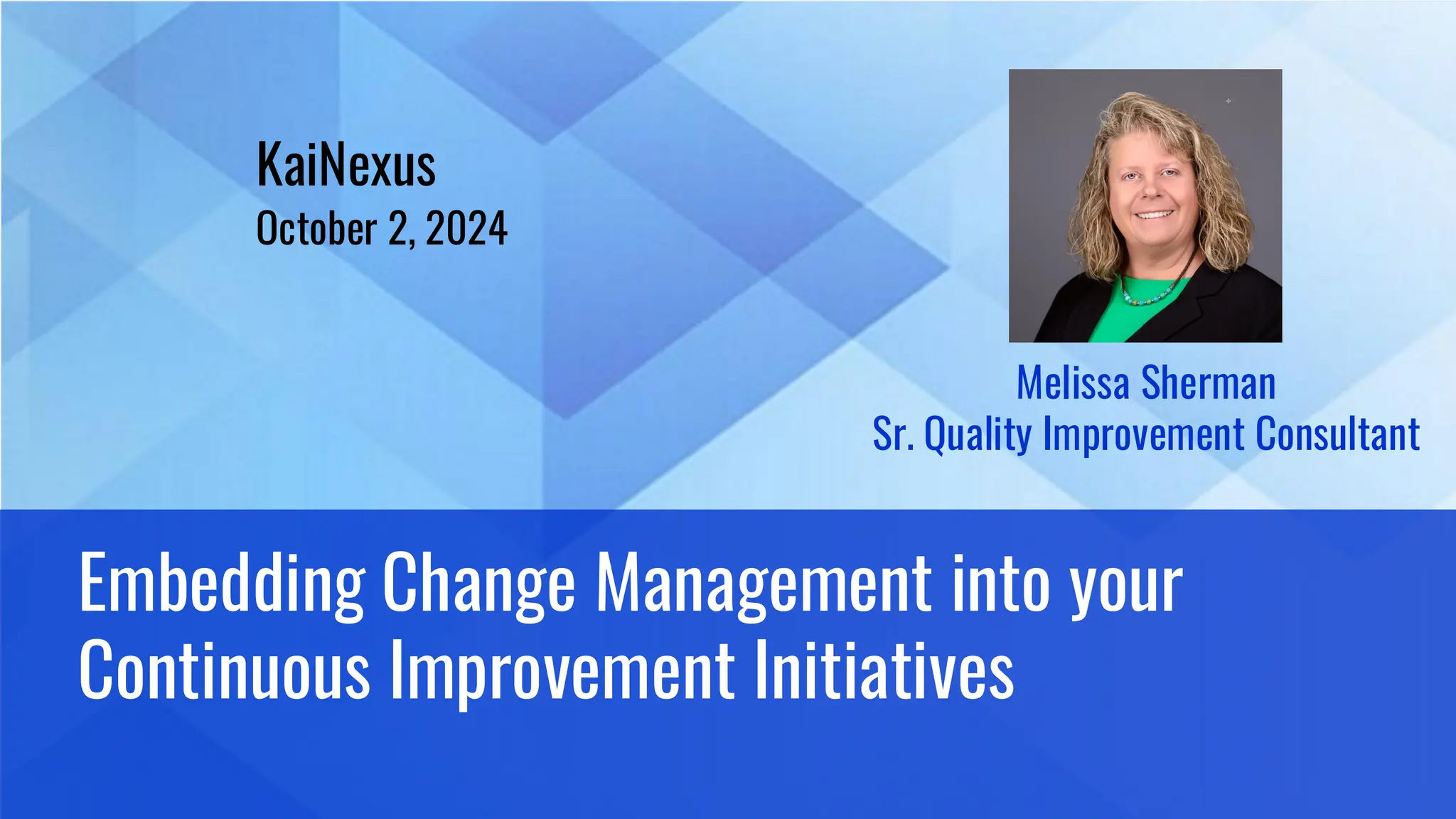 KaiNexus
October 2, 2024

Melissa Sherman
Sr. Quality Improvement Consultant

Embedding Change Management into your Continuous Improvement Initiatives